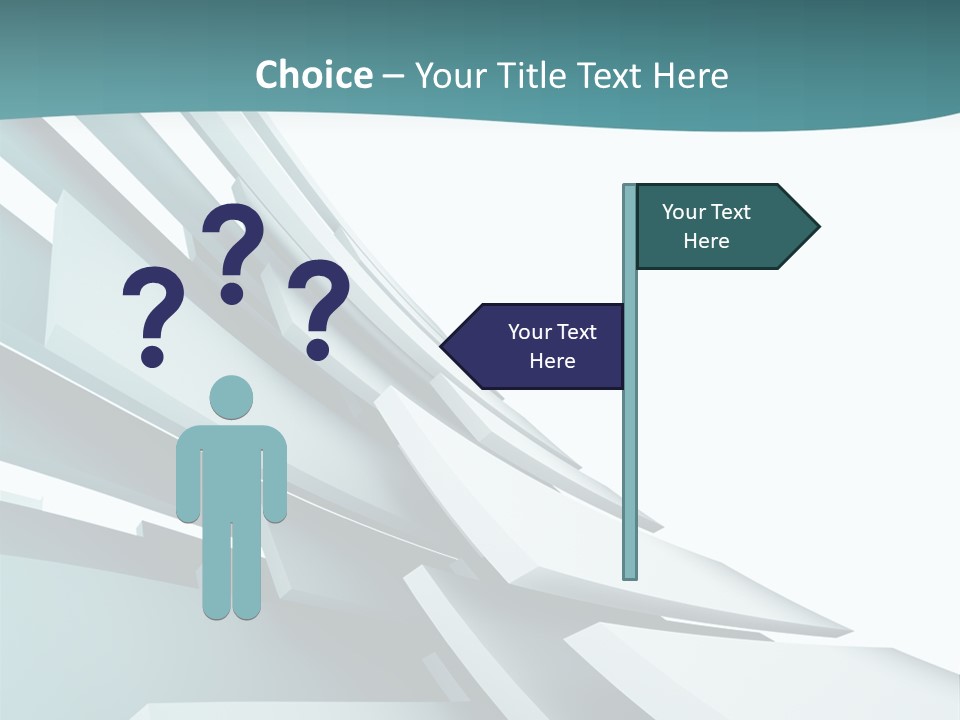 Choice – Your Title Text Here

? ? ?

Your Text Here

Your Text Here